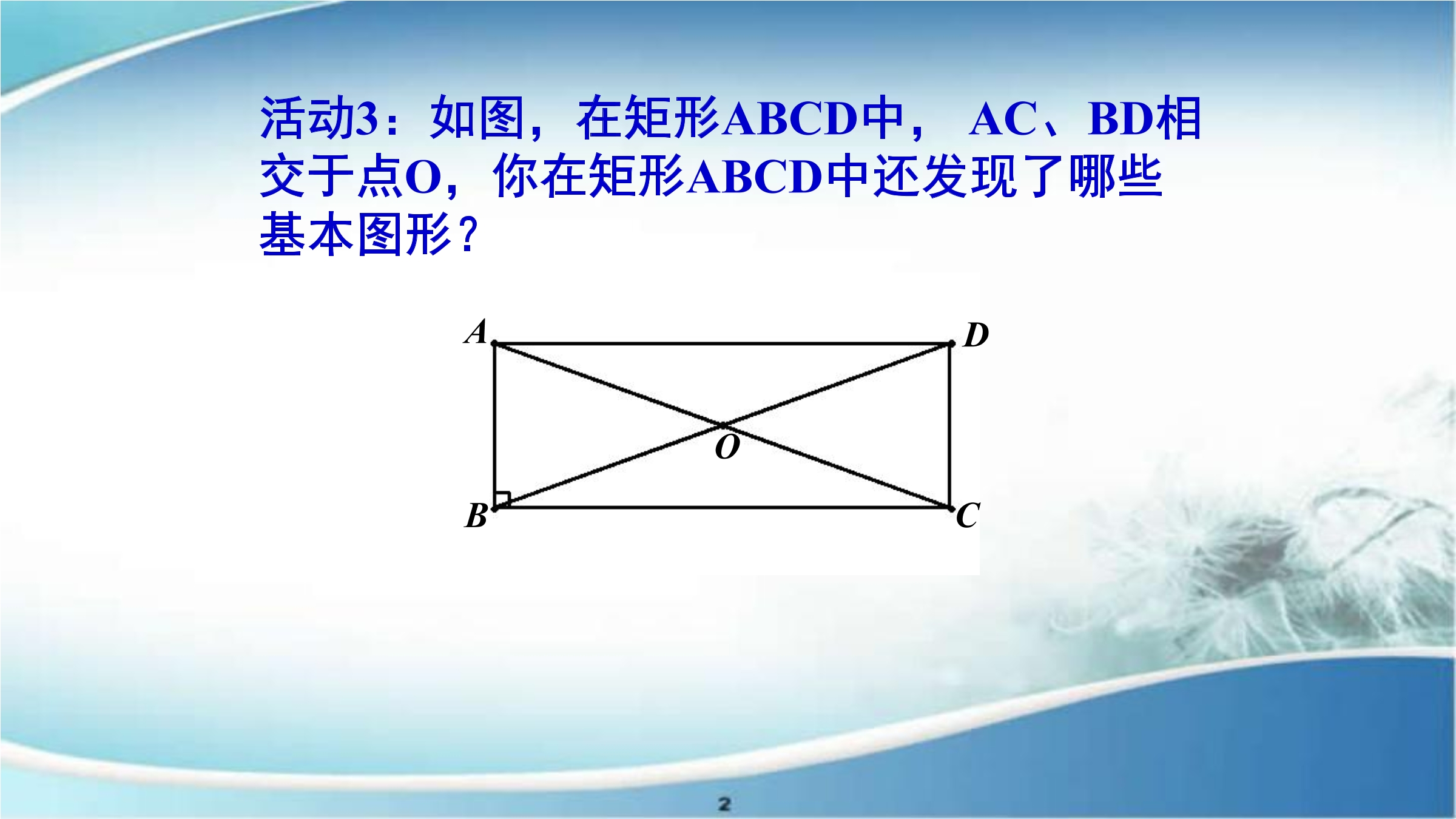 活动3：如图，在矩形ABCD中， AC、BD相交于点O，你在矩形ABCD中还发现了哪些基本图形？

A D

O

B C

2